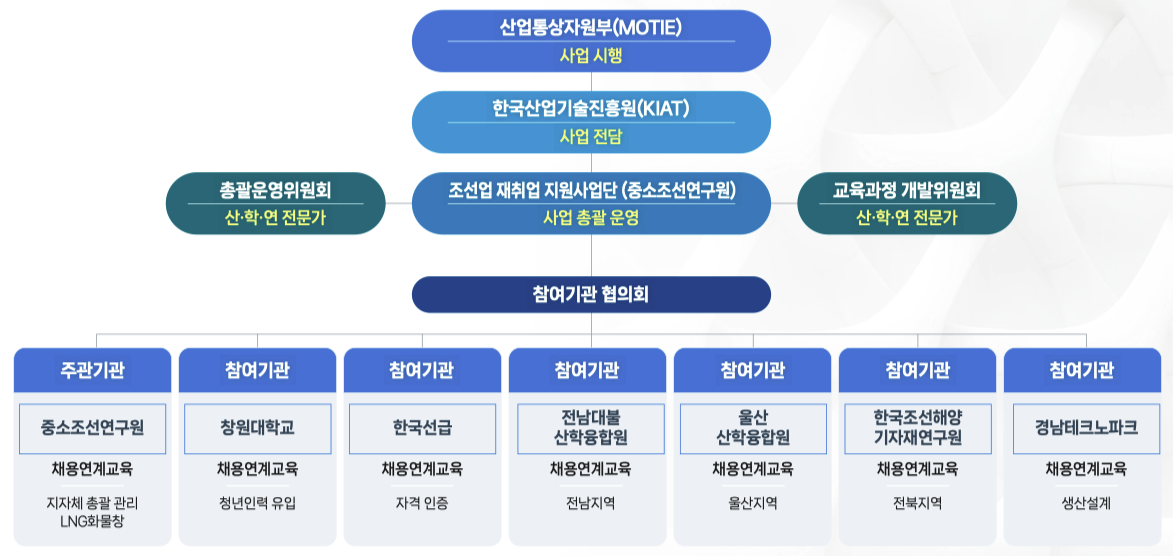 산업통상자원부(MOTIE)
사업 시행

한국산업기술진흥원(KIAT)
사업 전담

총괄운영위원회
산·학·연 전문가

조선업 재취업 지원사업단 (중소조선연구원)
사업 총괄 운영

교육과정 개발위원회
산·학·연 전문가

참여기관 협의회

주관기관
중소조선연구원
채용연계교육
지자체 총괄 관리
LNG화물창

참여기관
창원대학교
채용연계교육
청년인력 유입

참여기관
한국선급
채용연계교육
자격 인증

참여기관
전남대불 산학융합원
채용연계교육
전남지역

참여기관
울산 산학융합원
채용연계교육
울산지역

참여기관
한국조선해양 기자재연구원
채용연계교육
전북지역

참여기관
경남테크노파크
채용연계교육
생산설계